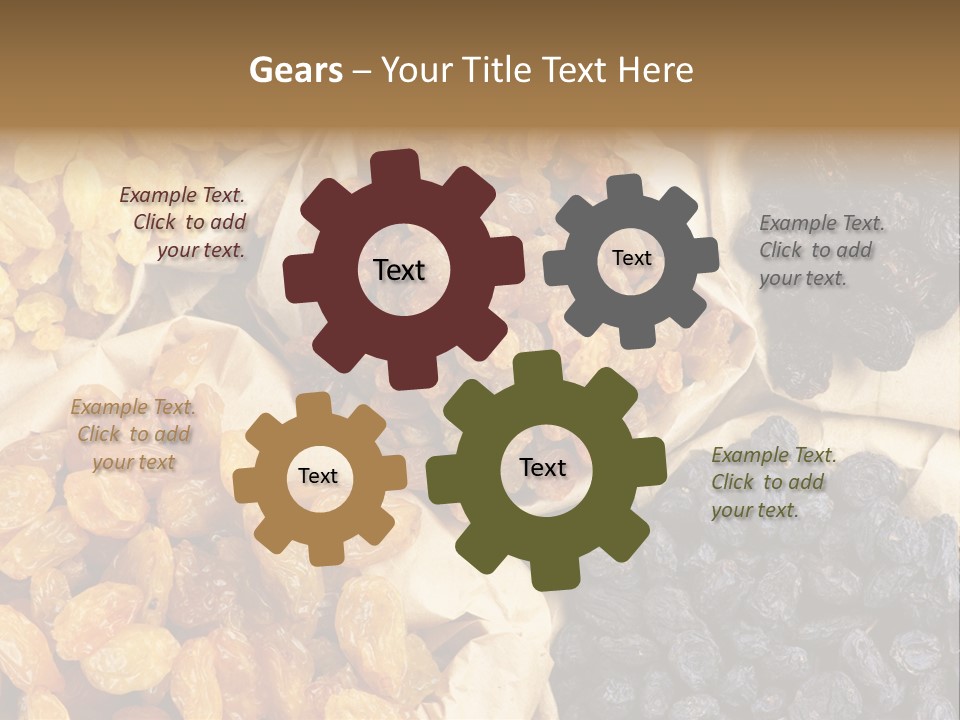 Gears – Your Title Text Here

Example Text. Click to add your text.

Text

Text

Example Text. Click to add your text.

Example Text. Click to add your text

Text

Text

Example Text. Click to add your text.